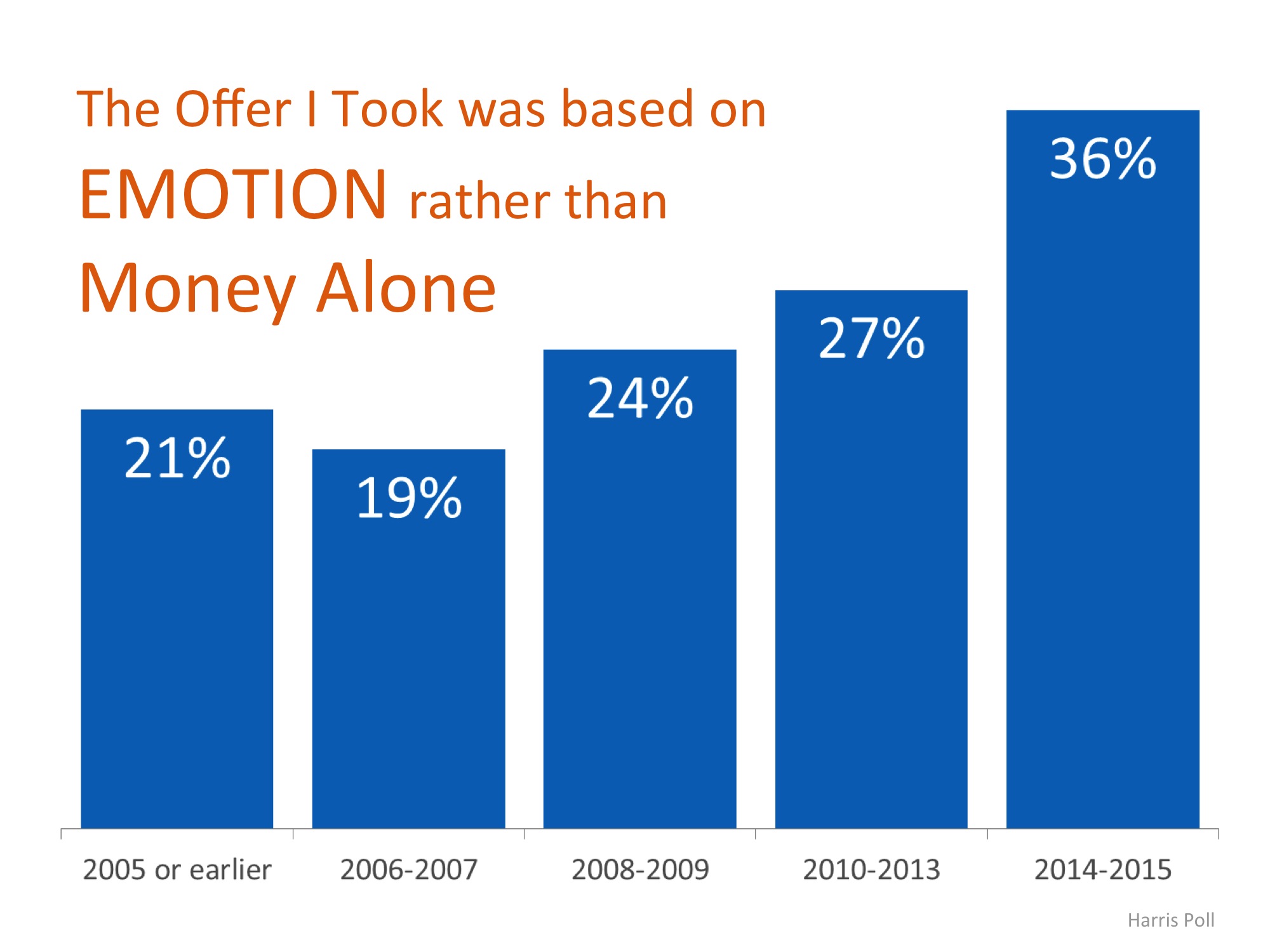 The Offer I Took was based on EMOTION rather than Money Alone

21%
19%
24%
27%
36%

2005 or earlier
2006-2007
2008-2009
2010-2013
2014-2015

Harris Poll